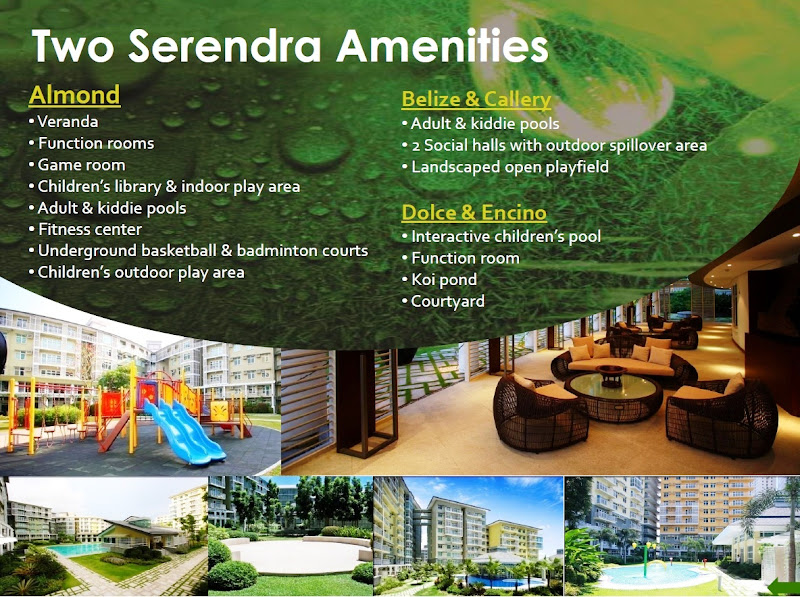 Two Serendra Amenities

Almond
• Veranda
• Function rooms
• Game room
• Children's library & indoor play area
• Adult & kiddie pools
• Fitness center
• Underground basketball & badminton courts
• Children's outdoor play area

Belize & Callery
• Adult & kiddie pools
• 2 Social halls with outdoor spillover area
• Landscaped open playfield

Dolce & Encino
• Interactive children's pool
• Function room
• Koi pond
• Courtyard